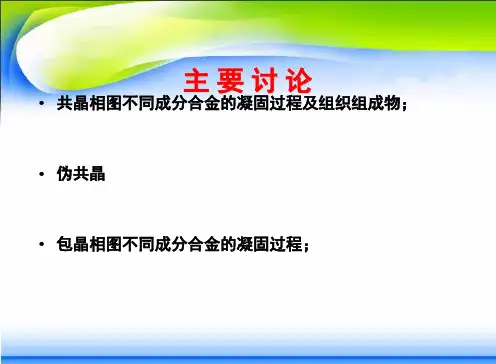 主要讨论

• 共晶相图不同成分合金的凝固过程及组织组成物；

• 伪共晶

• 包晶相图不同成分合金的凝固过程；